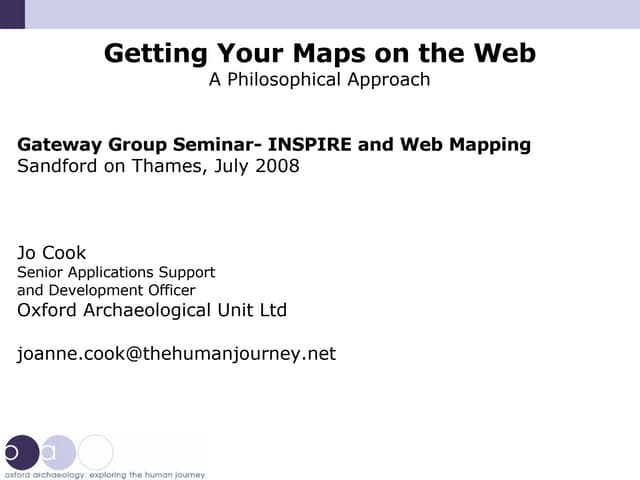 Getting Your Maps on the Web
A Philosophical Approach

Gateway Group Seminar- INSPIRE and Web Mapping
Sandford on Thames, July 2008

Jo Cook
Senior Applications Support and Development Officer
Oxford Archaeological Unit Ltd

joanne.cook@thehumanjourney.net

o a

oxford archaeology: exploring the human journey